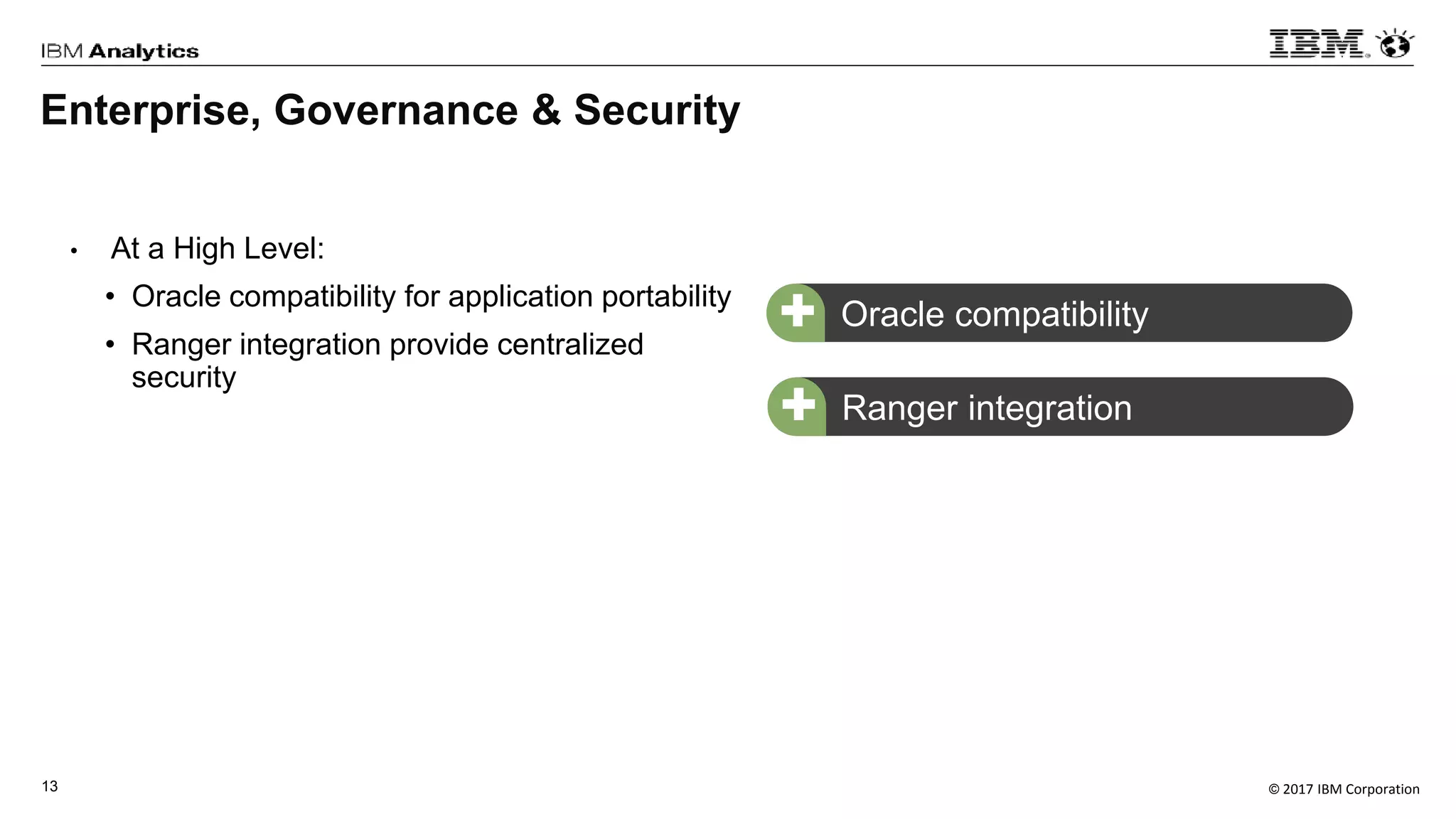 IBM Analytics

IBM.

Enterprise, Governance & Security

• At a High Level:
  • Oracle compatibility for application portability
  • Ranger integration provide centralized security

Oracle compatibility

Ranger integration

13

© 2017 IBM Corporation